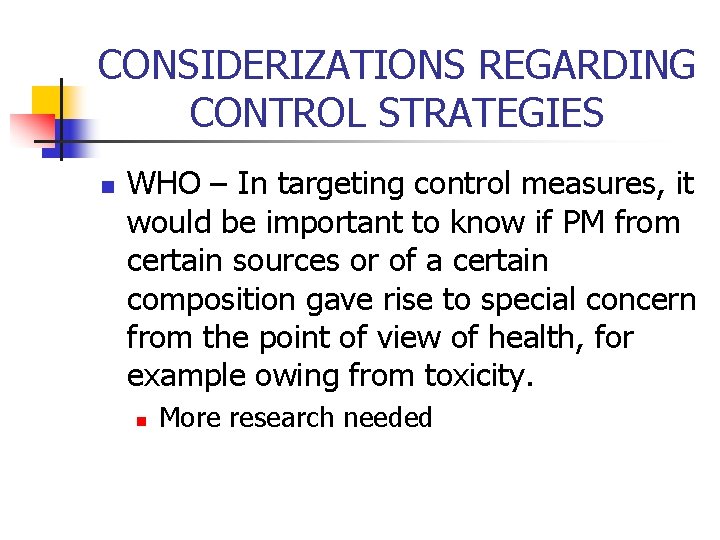 CONSIDERIZATIONS REGARDING CONTROL STRATEGIES

WHO – In targeting control measures, it would be important to know if PM from certain sources or of a certain composition gave rise to special concern from the point of view of health, for example owing from toxicity.

More research needed